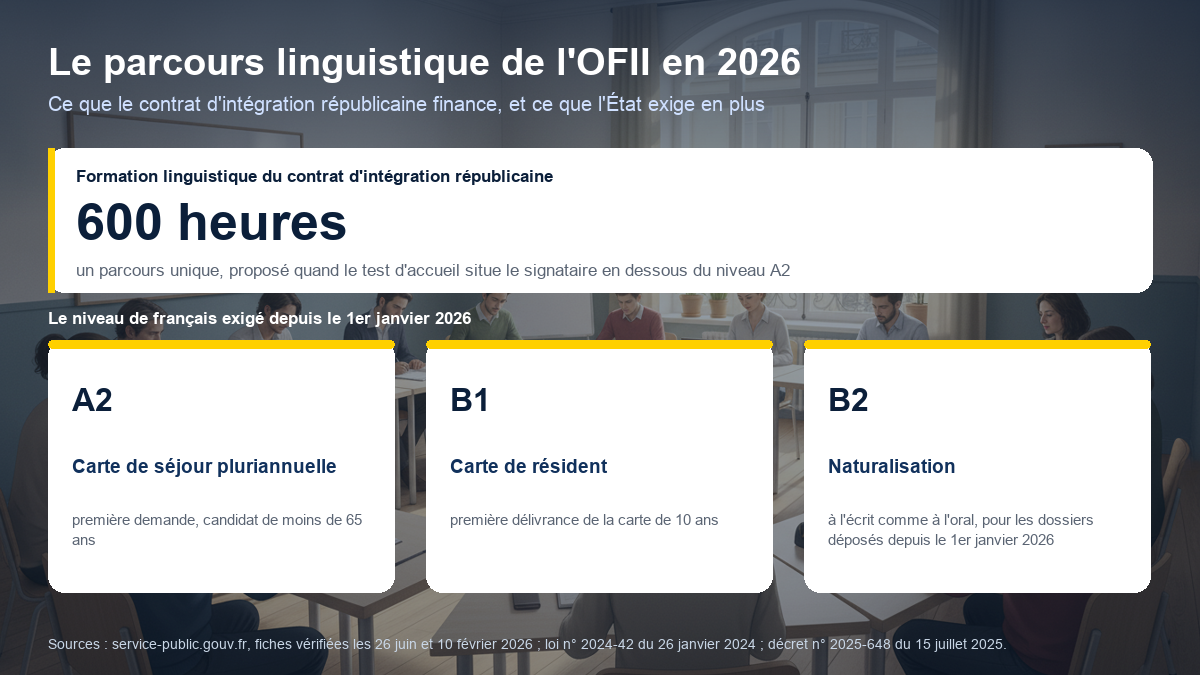 Le parcours linguistique de l'OFII en 2026

Ce que le contrat d'intégration républicaine finance, et ce que l'État exige en plus

Formation linguistique du contrat d'intégration républicaine

600 heures

un parcours unique, proposé quand le test d'accueil situe le signataire en dessous du niveau A2

Le niveau de français exigé depuis le 1er janvier 2026

A2

Carte de séjour pluriannuelle

première demande, candidat de moins de 65 ans

B1

Carte de résident

première délivrance de la carte de 10 ans

B2

Naturalisation

à l'écrit comme à l'oral, pour les dossiers déposés depuis le 1er janvier 2026

Sources : service-public.gouv.fr, fiches vérifiées les 26 juin et 10 février 2026 ; loi n° 2024-42 du 26 janvier 2024 ; décret n° 2025-648 du 15 juillet 2025.